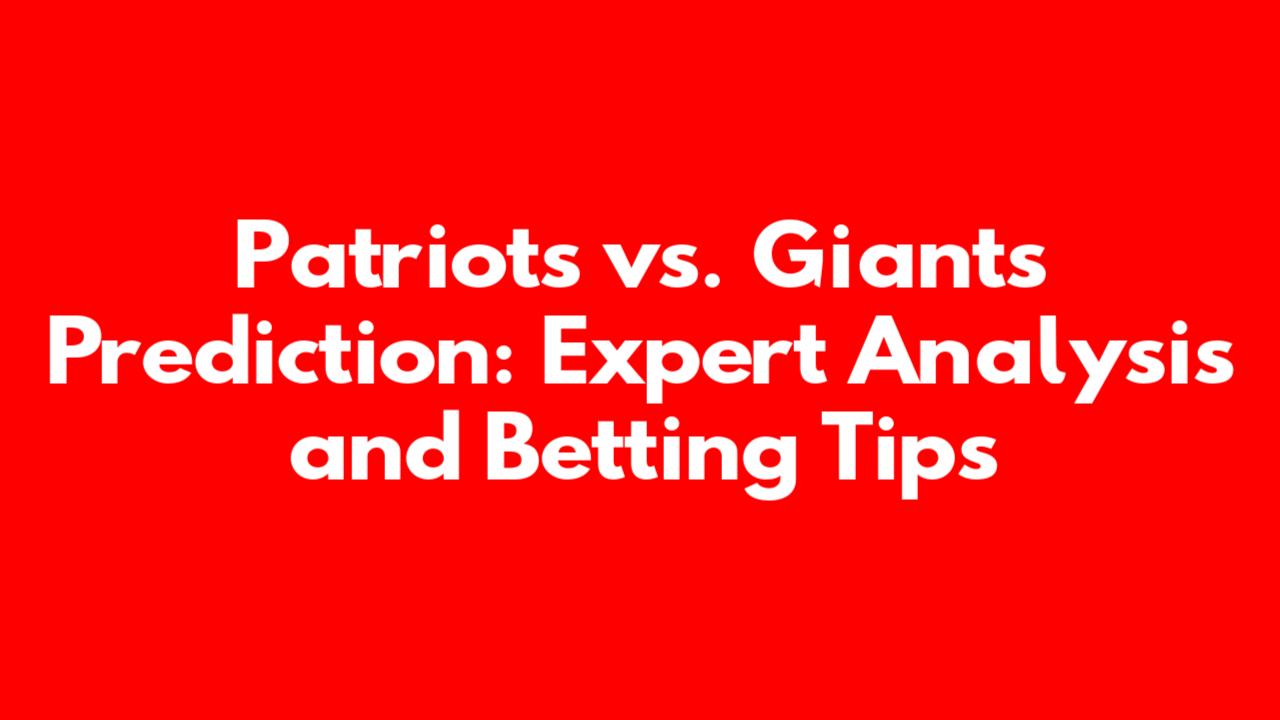 Patriots vs. Giants Prediction: Expert Analysis and Betting Tips